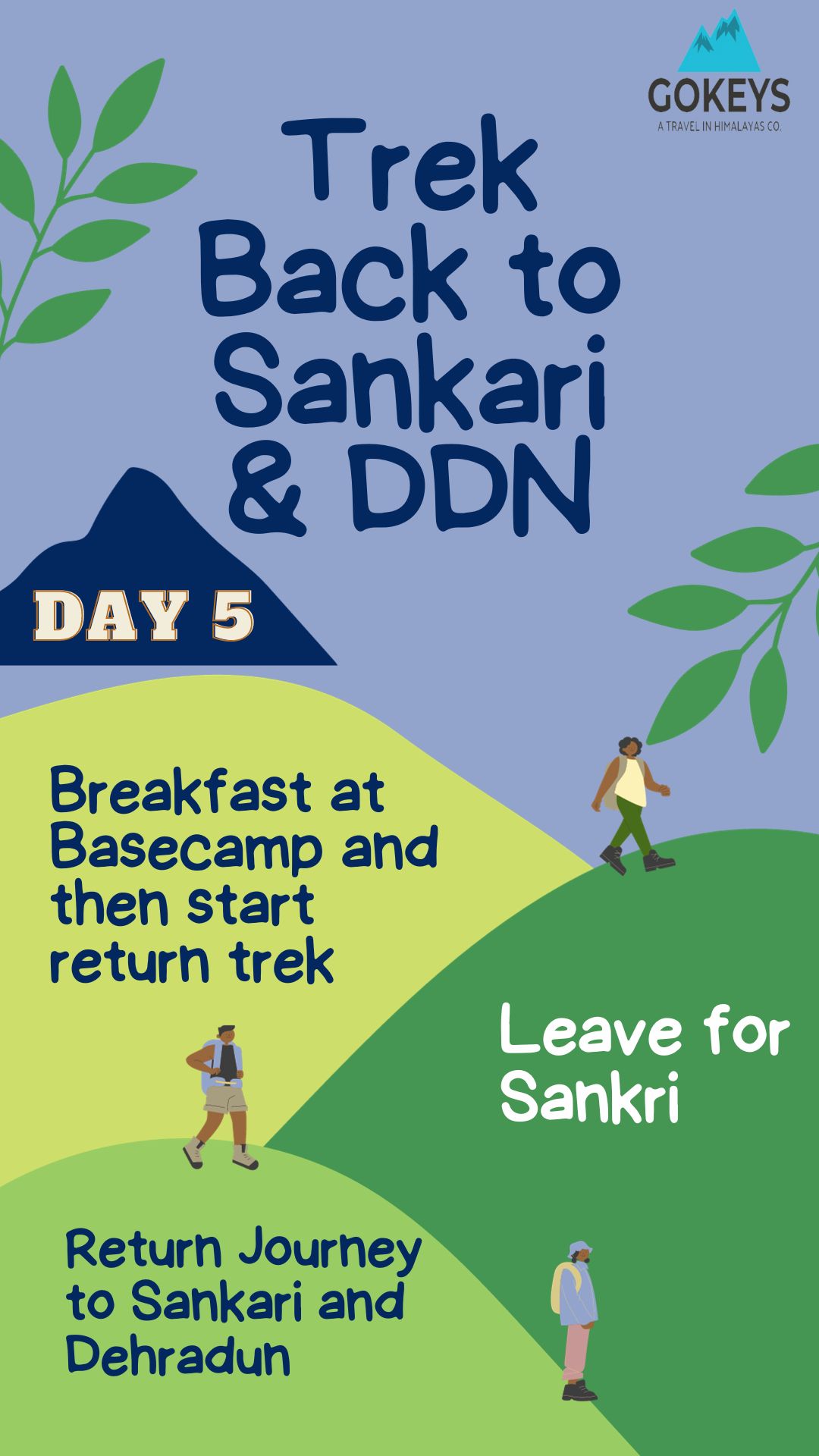 GOKEYS
A TRAVEL IN HIMALAYAS CO.

Trek Back to Sankari & DDN

DAY 5

Breakfast at Basecamp and then start return trek

Leave for Sankri

Return Journey to Sankari and Dehradun